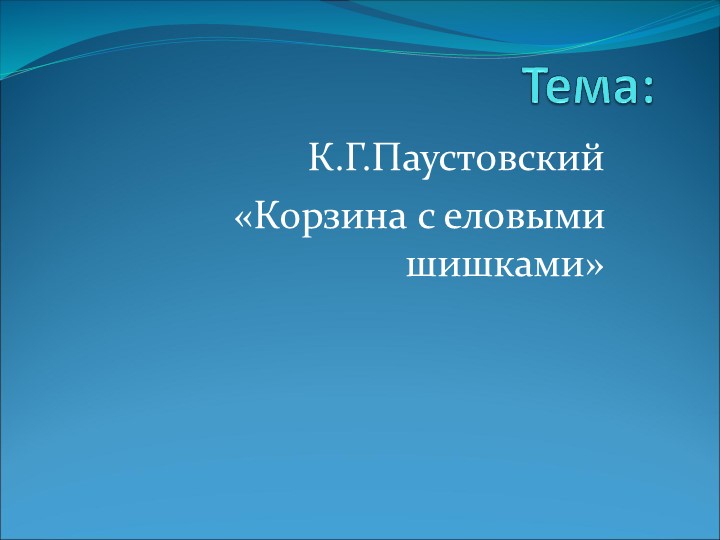 Тема:

К.Г.Паустовский

«Корзина с еловыми шишками»